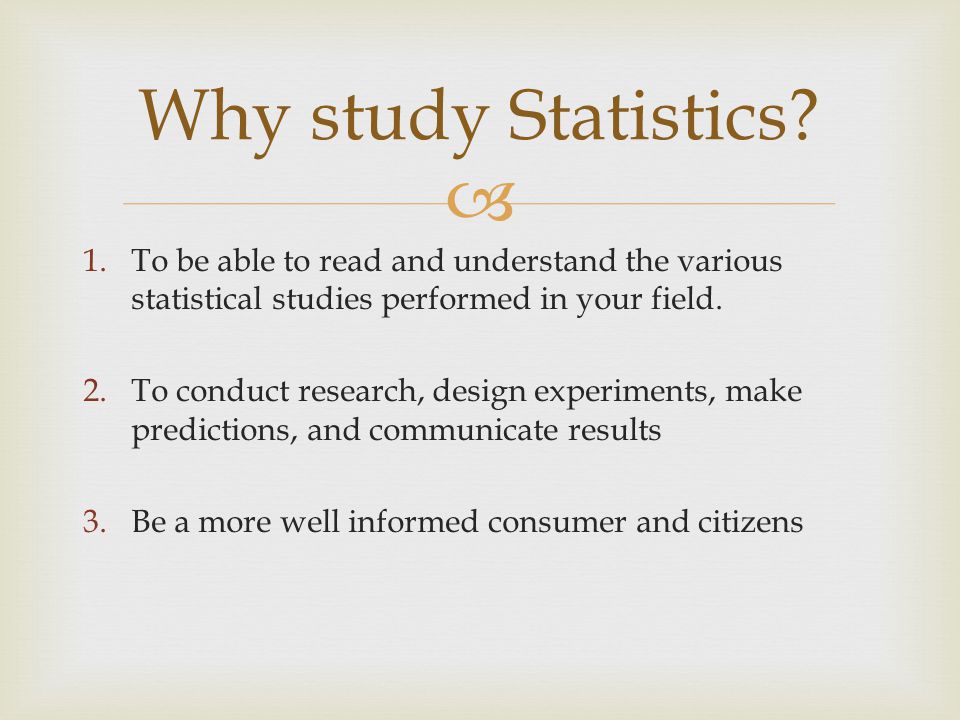 Why study Statistics?

1. To be able to read and understand the various statistical studies performed in your field.

2. To conduct research, design experiments, make predictions, and communicate results

3. Be a more well informed consumer and citizens